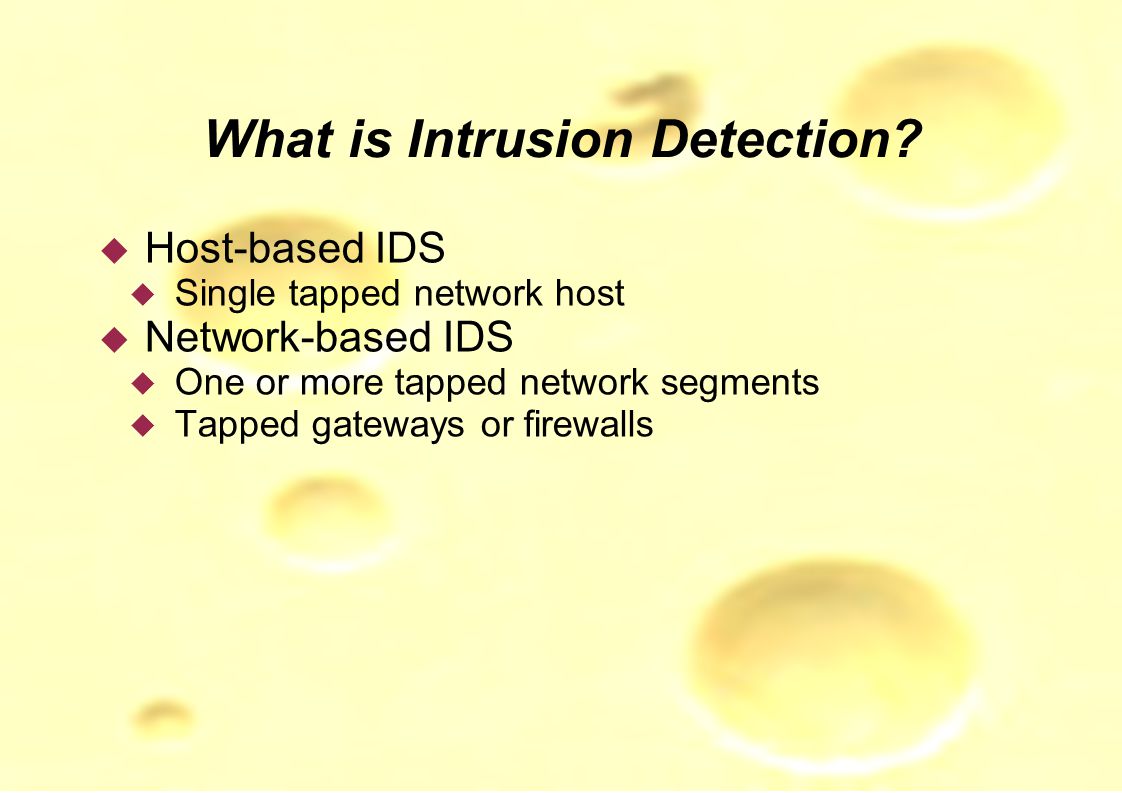 What is Intrusion Detection?

Host-based IDS
Single tapped network host
Network-based IDS
One or more tapped network segments
Tapped gateways or firewalls